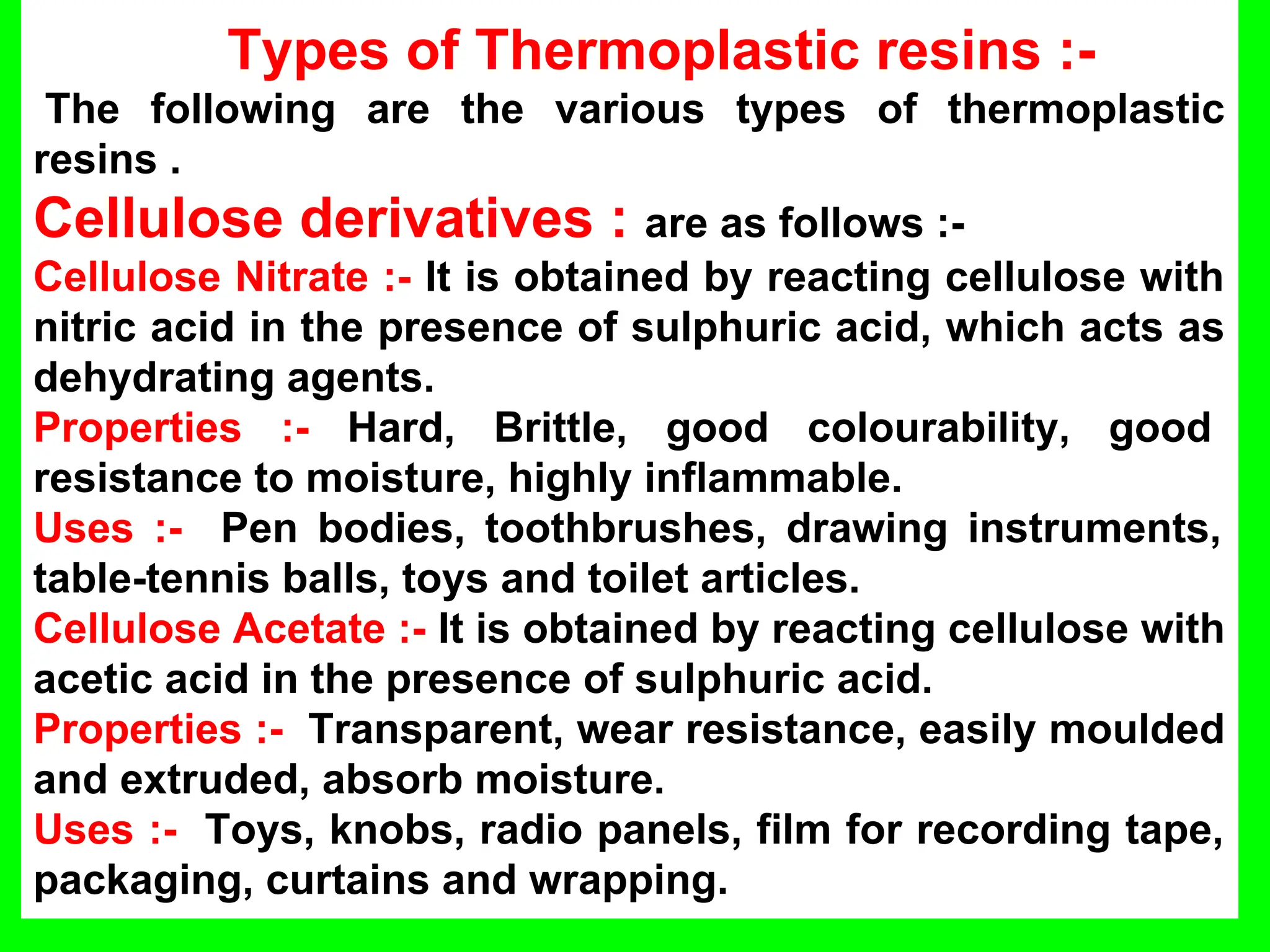 Types of Thermoplastic resins :-

The following are the various types of thermoplastic resins .

Cellulose derivatives : are as follows :-

Cellulose Nitrate :- It is obtained by reacting cellulose with nitric acid in the presence of sulphuric acid, which acts as dehydrating agents.

Properties :- Hard, Brittle, good colourability, good resistance to moisture, highly inflammable.

Uses :- Pen bodies, toothbrushes, drawing instruments, table-tennis balls, toys and toilet articles.

Cellulose Acetate :- It is obtained by reacting cellulose with acetic acid in the presence of sulphuric acid.

Properties :- Transparent, wear resistance, easily moulded and extruded, absorb moisture.

Uses :- Toys, knobs, radio panels, film for recording tape, packaging, curtains and wrapping.